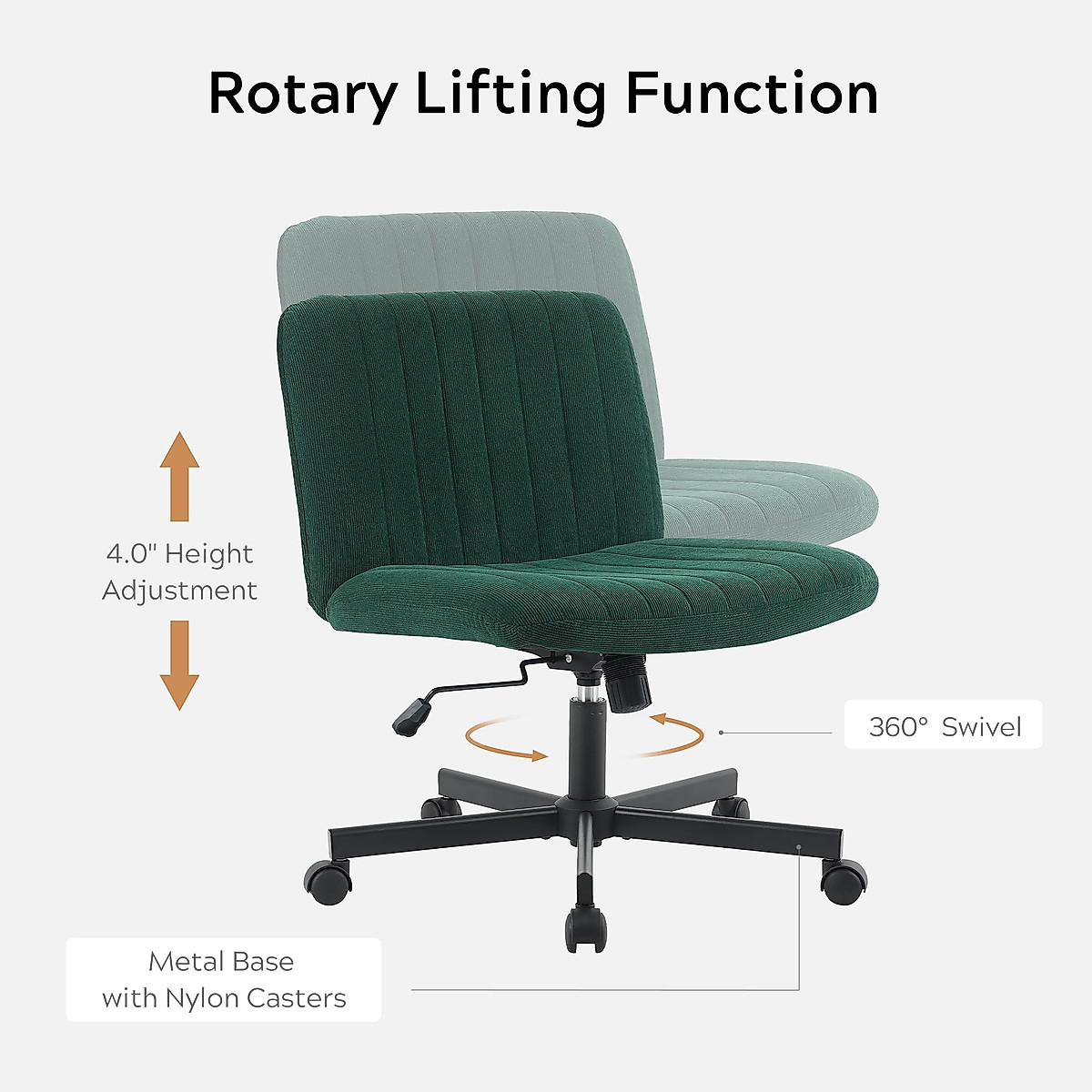 Rotary Lifting Function

4.0" Height Adjustment

360° Swivel

Metal Base with Nylon Casters